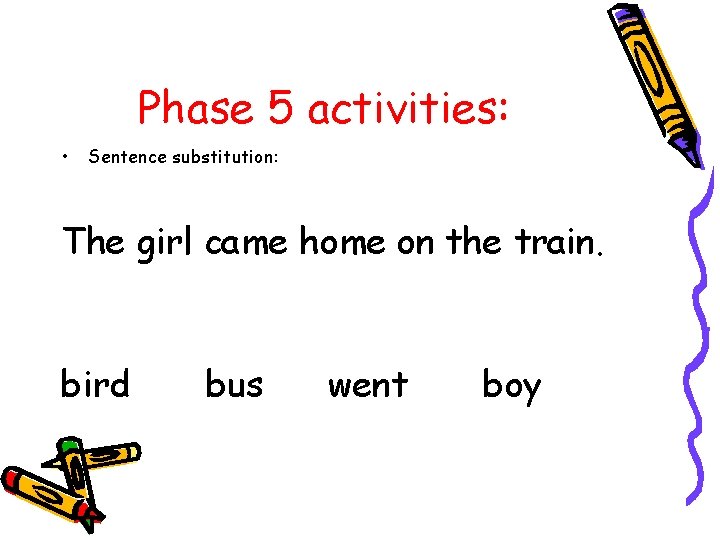 Phase 5 activities:

• Sentence substitution:

The girl came home on the train.

bird bus went boy